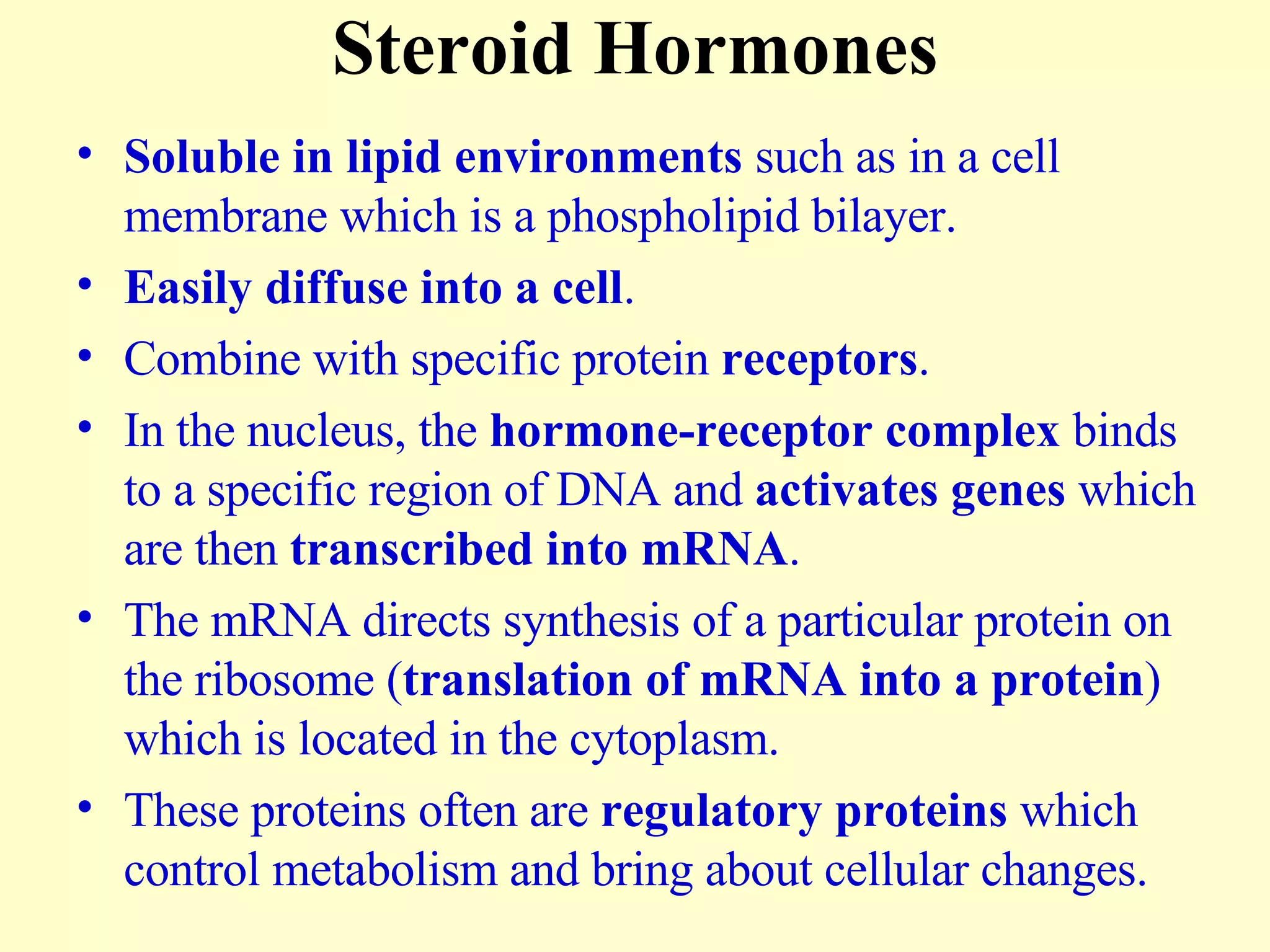 Steroid Hormones

• Soluble in lipid environments such as in a cell membrane which is a phospholipid bilayer.
• Easily diffuse into a cell.
• Combine with specific protein receptors.
• In the nucleus, the hormone-receptor complex binds to a specific region of DNA and activates genes which are then transcribed into mRNA.
• The mRNA directs synthesis of a particular protein on the ribosome (translation of mRNA into a protein) which is located in the cytoplasm.
• These proteins often are regulatory proteins which control metabolism and bring about cellular changes.